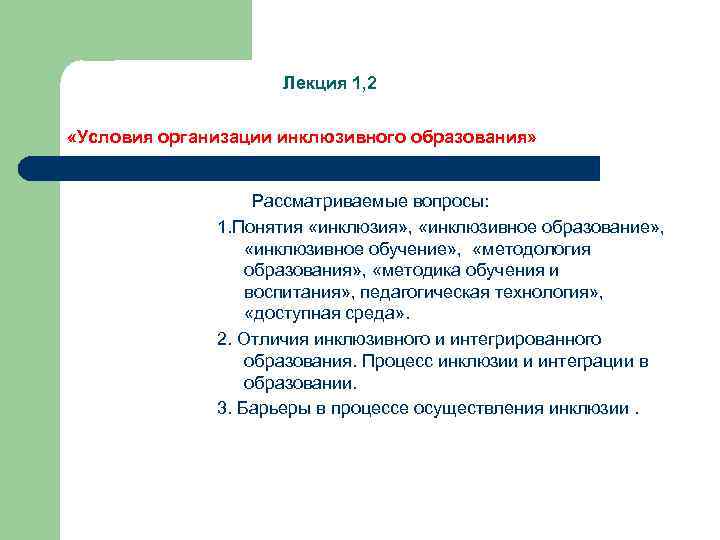 Лекция 1,2

«Условия организации инклюзивного образования»

Рассматриваемые вопросы:

1.Понятия «инклюзия», «инклюзивное образование», «инклюзивное обучение», «методология образования», «методика обучения и воспитания», педагогическая технология», «доступная среда».

2. Отличия инклюзивного и интегрированного образования. Процесс инклюзии и интеграции в образовании.

3. Барьеры в процессе осуществления инклюзии .